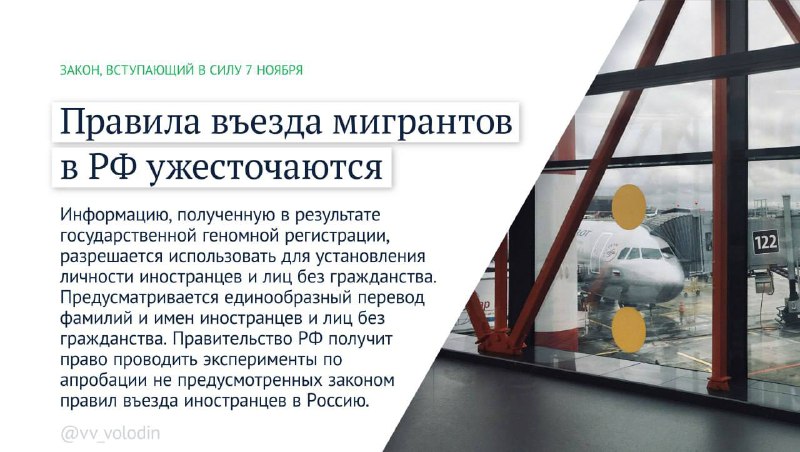 ЗАКОН, ВСТУПАЮЩИЙ В СИЛУ 7 НОЯБРЯ

Правила въезда мигрантов в РФ ужесточаются

Информацию, полученную в результате государственной геномной регистрации, разрешается использовать для установления личности иностранцев и лиц без гражданства. Предусматривается единообразный перевод фамилий и имен иностранцев и лиц без гражданства. Правительство РФ получит право проводить эксперименты по апробации не предусмотренных законом правил въезда иностранцев в Россию.

@vv_volodin

122